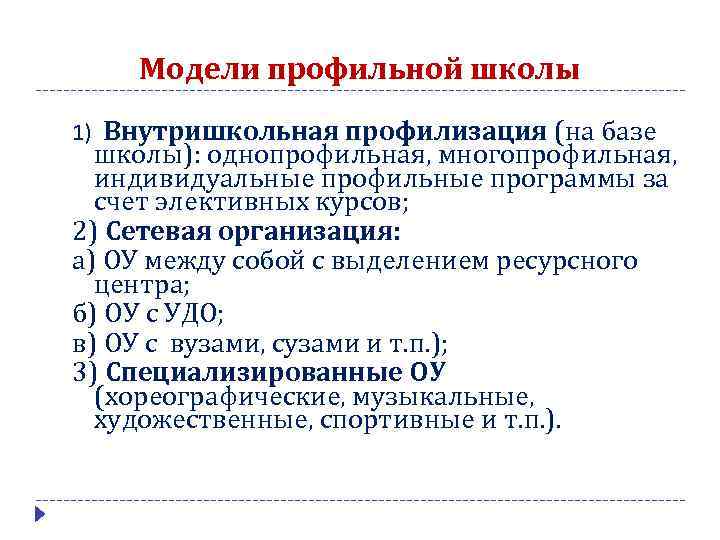 Модели профильной школы

1) Внутришкольная профилизация (на базе школы): однопрофильная, многопрофильная, индивидуальные профильные программы за счет элективных курсов;

2) Сетевая организация:

а) ОУ между собой с выделением ресурсного центра;

б) ОУ с УДО;

в) ОУ с вузами, сузами и т.п.);

3) Специализированные ОУ (хореографические, музыкальные, художественные, спортивные и т.п.).